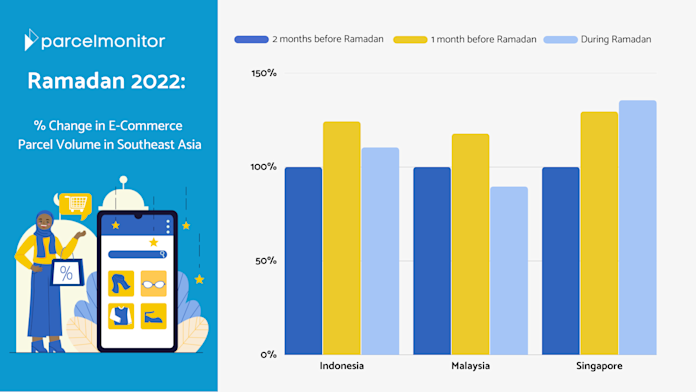 parcelmonitor

Ramadan 2022:

% Change in E-Commerce Parcel Volume in Southeast Asia

%

2 months before Ramadan
1 month before Ramadan
During Ramadan

150%
100%
50%
0%

Indonesia
Malaysia
Singapore